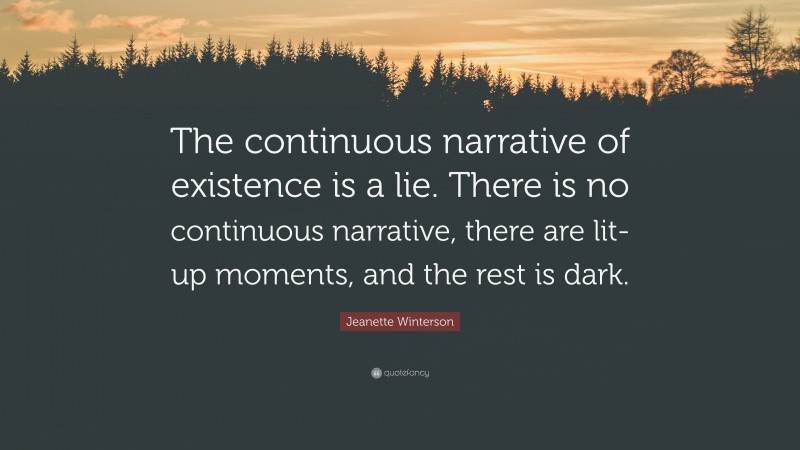 The continuous narrative of existence is a lie. There is no continuous narrative, there are lit-up moments, and the rest is dark.

Jeanette Winterson

quotefancy